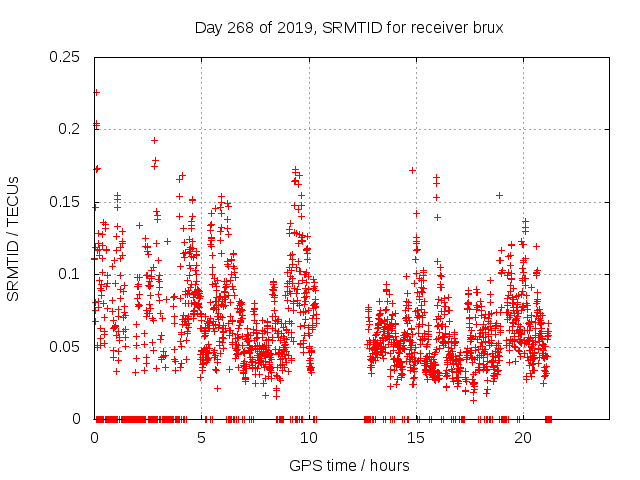 Day 268 of 2019, SRMTID for receiver brux

SRMTID / TECUs

0.25
0.2
0.15
0.1
0.05
0

0
5
10
15
20

GPS time / hours